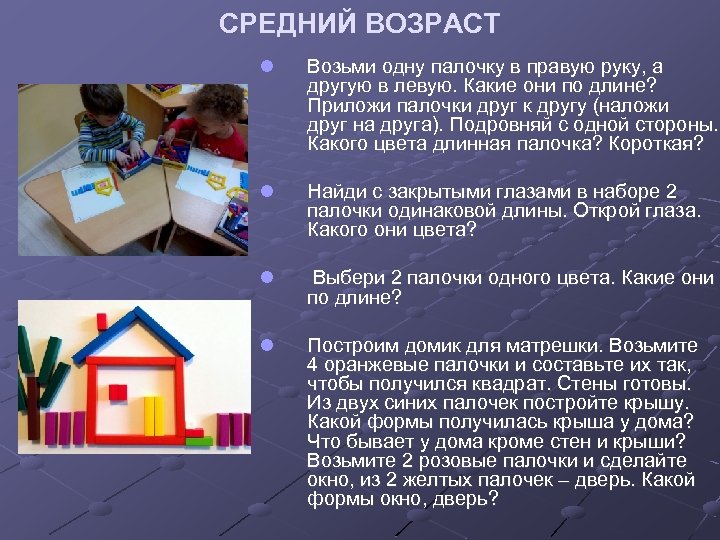 СРЕДНИЙ ВОЗРАСТ

Возьми одну палочку в правую руку, а другую в левую. Какие они по длине? Приложи палочки друг к другу (наложи друг на друга). Подровняй с одной стороны. Какого цвета длинная палочка? Короткая?

Найди с закрытыми глазами в наборе 2 палочки одинаковой длины. Открой глаза. Какого они цвета?

Выбери 2 палочки одного цвета. Какие они по длине?

Построим домик для матрешки. Возьмите 4 оранжевые палочки и составьте их так, чтобы получился квадрат. Стены готовы. Из двух синих палочек постройте крышу. Какой формы получилась крыша у дома? Что бывает у дома кроме стен и крыши? Возьмите 2 розовые палочки и сделайте окно, из 2 желтых палочек – дверь. Какой формы окно, дверь?